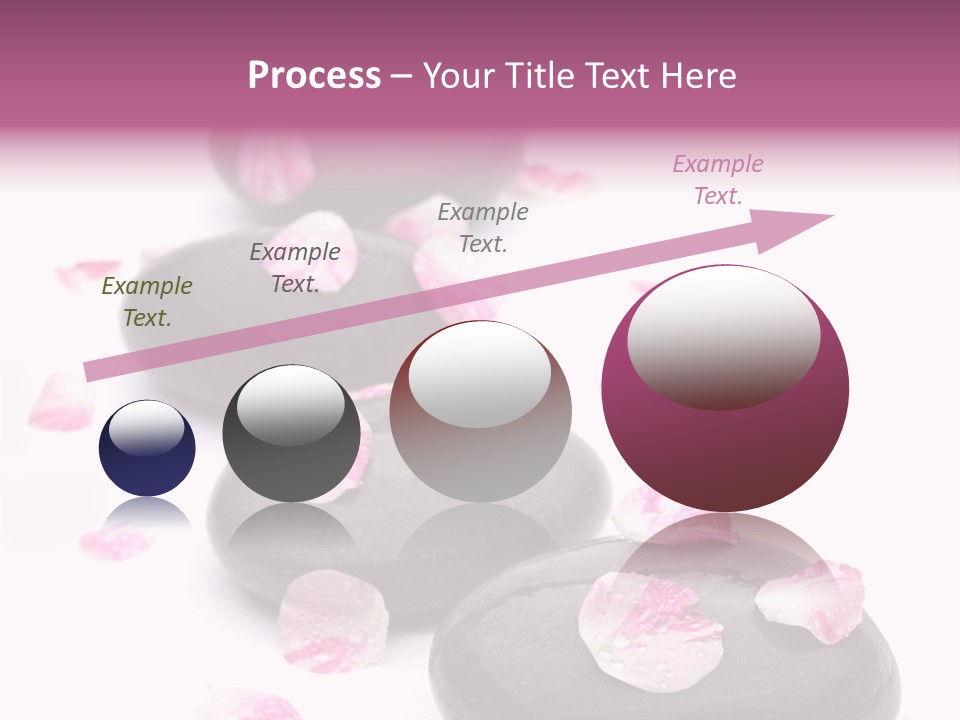 Process – Your Title Text Here

Example Text.

Example Text.

Example Text.

Example Text.